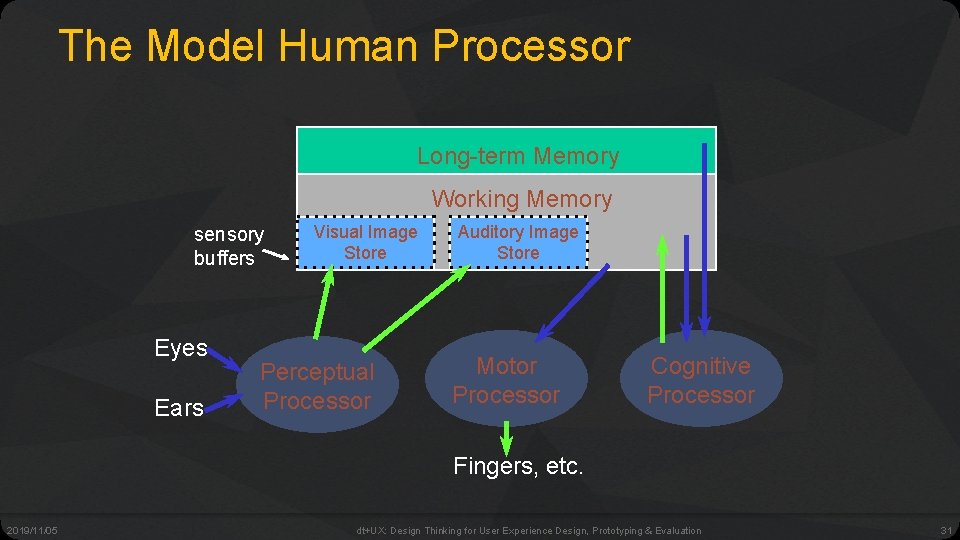 The Model Human Processor

Long-term Memory

Working Memory

sensory buffers

Visual Image Store

Auditory Image Store

Eyes

Ears

Perceptual Processor

Motor Processor

Cognitive Processor

Fingers, etc.

2019/11/05

dt+UX: Design Thinking for User Experience Design, Prototyping & Evaluation

31